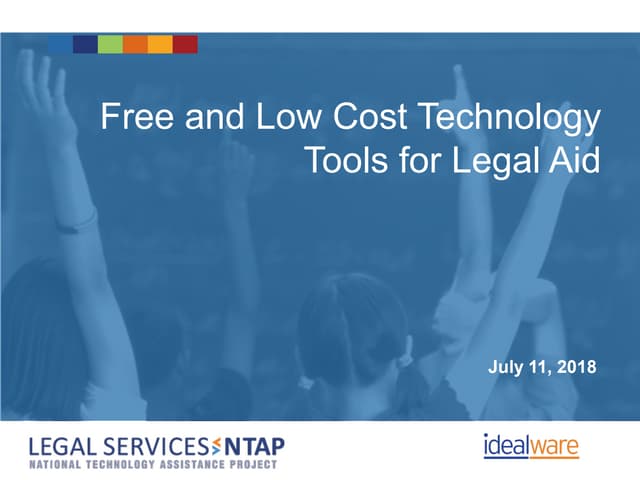 Free and Low Cost Technology Tools for Legal Aid

July 11, 2018

LEGAL SERVICES NTAP
NATIONAL TECHNOLOGY ASSISTANCE PROJECT

idealware